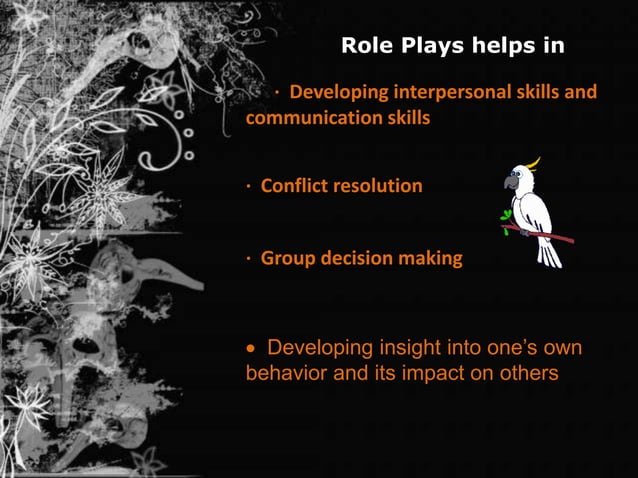 Role Plays helps in

· Developing interpersonal skills and communication skills

· Conflict resolution

· Group decision making

• Developing insight into one's own behavior and its impact on others